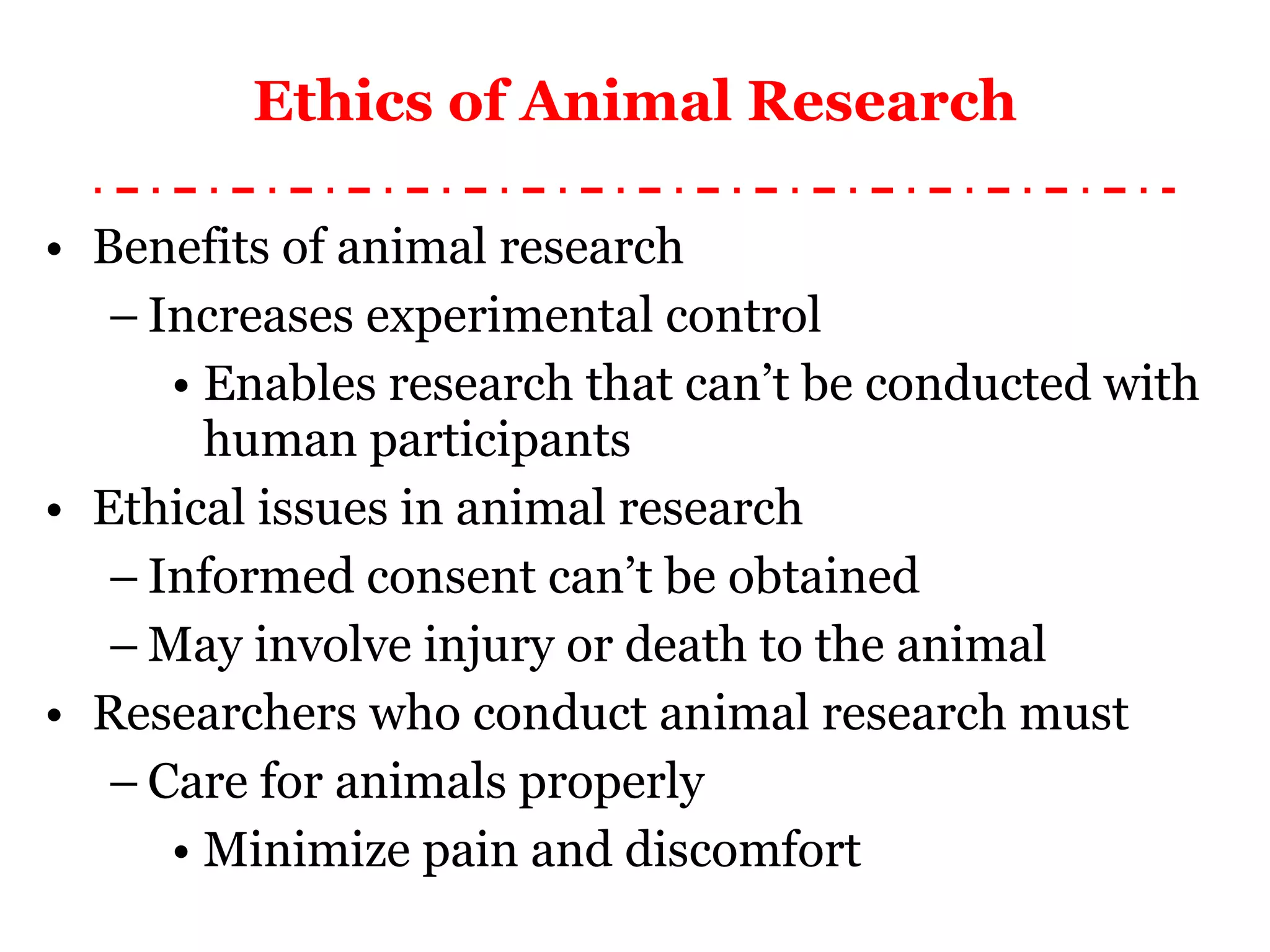 Ethics of Animal Research

• Benefits of animal research
– Increases experimental control
• Enables research that can’t be conducted with human participants
• Ethical issues in animal research
– Informed consent can’t be obtained
– May involve injury or death to the animal
• Researchers who conduct animal research must
– Care for animals properly
• Minimize pain and discomfort